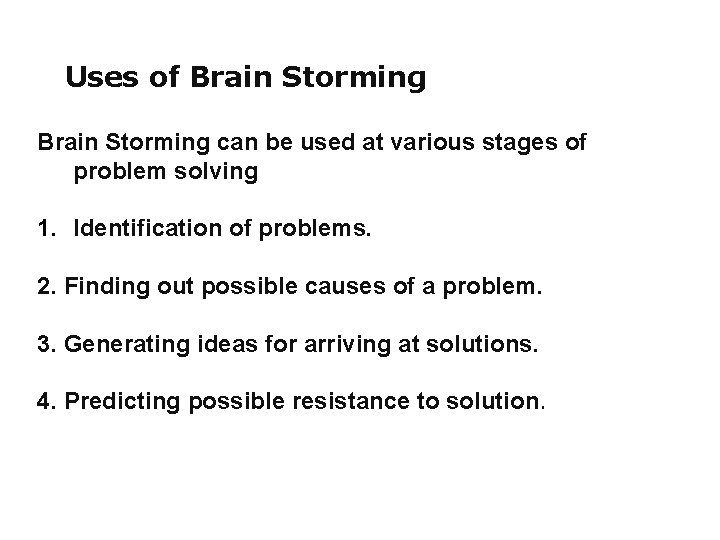 Uses of Brain Storming

Brain Storming can be used at various stages of problem solving

1. Identification of problems.

2. Finding out possible causes of a problem.

3. Generating ideas for arriving at solutions.

4. Predicting possible resistance to solution.